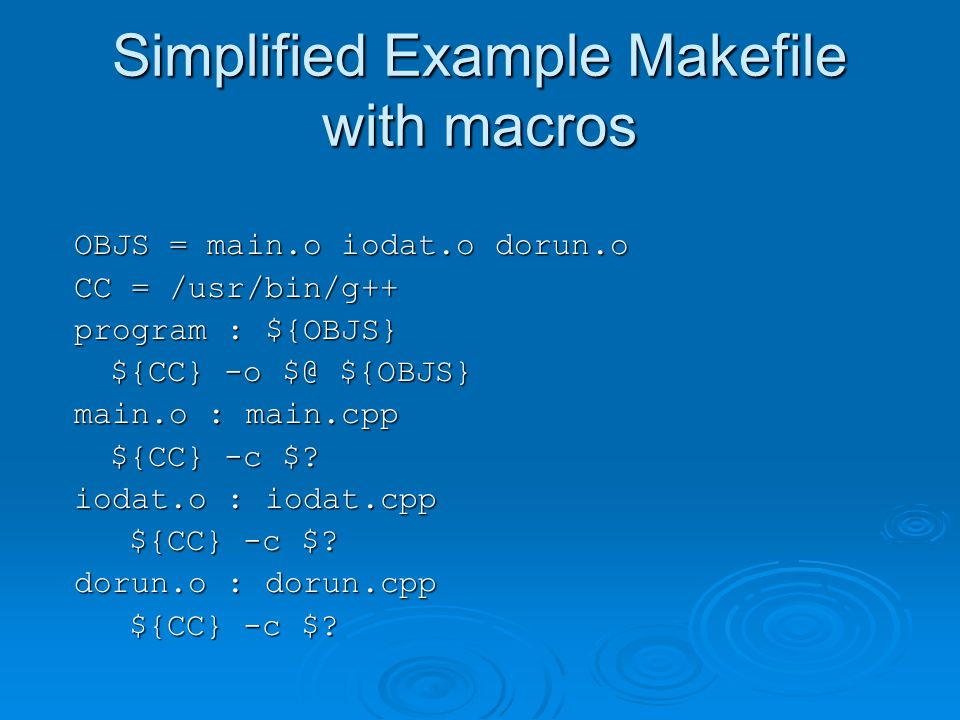 Simplified Example Makefile with macros

OBJS = main.o iodat.o dorun.o
CC = /usr/bin/g++
program : ${OBJS}
  ${CC} -o $@ ${OBJS}
main.o : main.cpp
  ${CC} -c $?
iodat.o : iodat.cpp
   ${CC} -c $?
dorun.o : dorun.cpp
   ${CC} -c $?